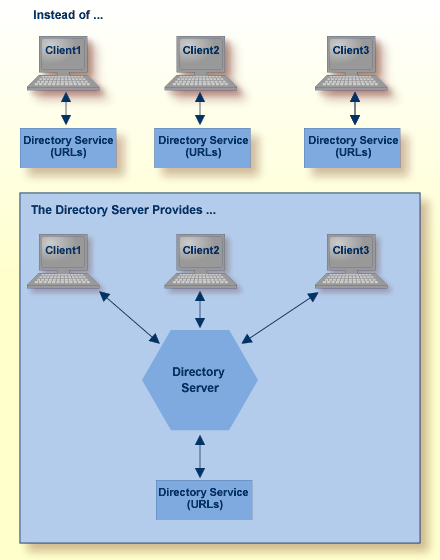 Instead of ...

Client1

Client2

Client3

Directory Service (URLs)

Directory Service (URLs)

Directory Service (URLs)

The Directory Server Provides ...

Client1

Client2

Client3

Directory Server

Directory Service (URLs)